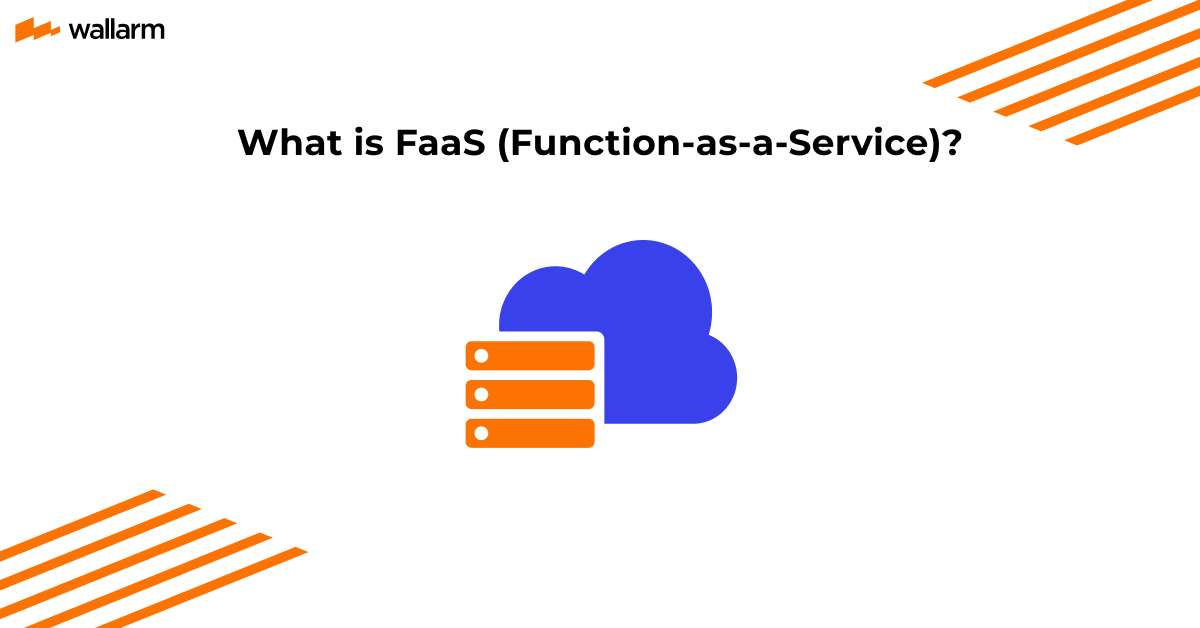 wallarm

What is FaaS (Function-as-a-Service)?